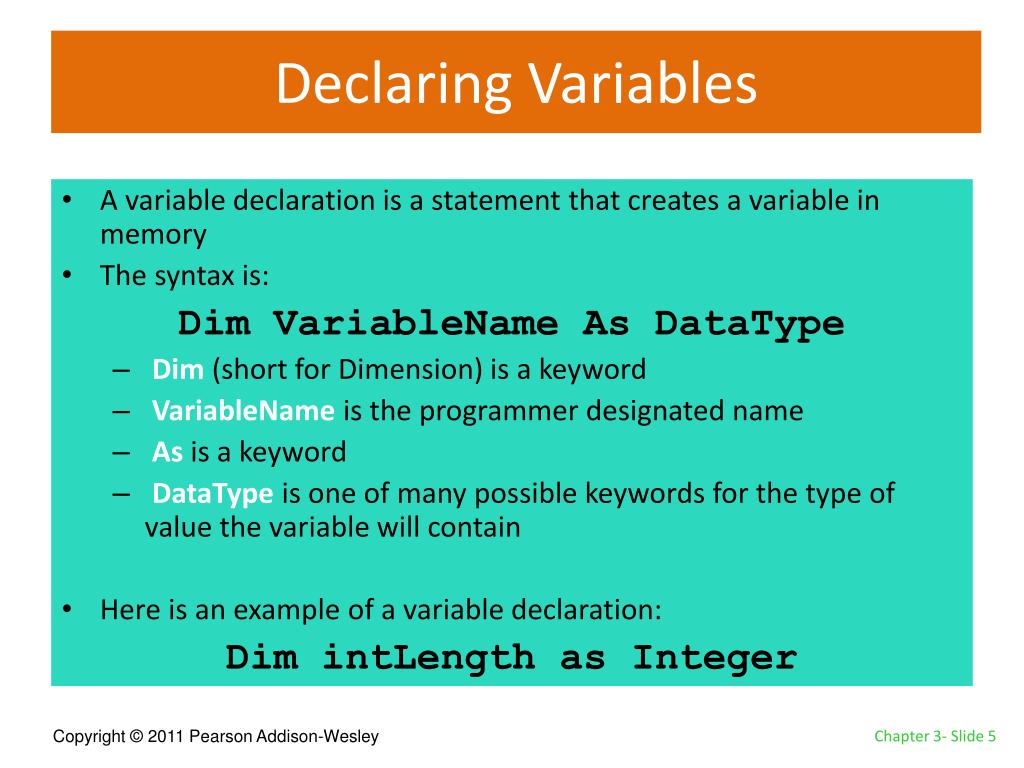 Declaring Variables

• A variable declaration is a statement that creates a variable in memory
• The syntax is:
Dim VariableName As DataType
– Dim (short for Dimension) is a keyword
– VariableName is the programmer designated name
– As is a keyword
– DataType is one of many possible keywords for the type of value the variable will contain

• Here is an example of a variable declaration:
Dim intLength as Integer

Copyright © 2011 Pearson Addison-Wesley

Chapter 3- Slide 5